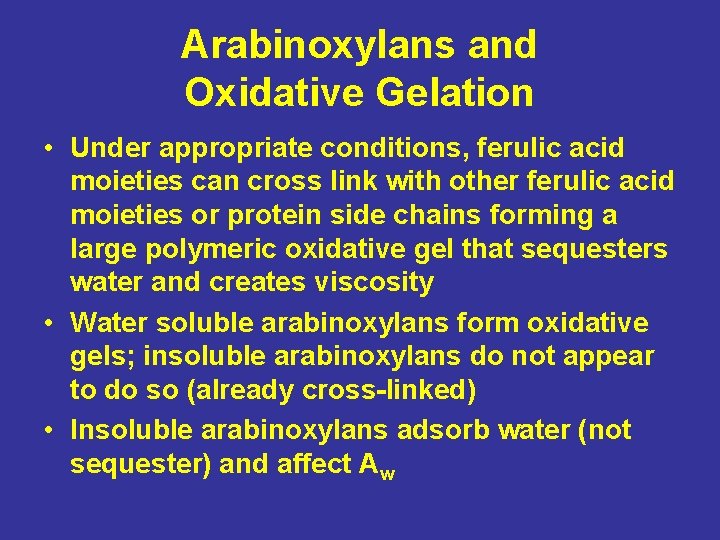 Arabinoxylans and Oxidative Gelation

• Under appropriate conditions, ferulic acid moieties can cross link with other ferulic acid moieties or protein side chains forming a large polymeric oxidative gel that sequesters water and creates viscosity

• Water soluble arabinoxylans form oxidative gels; insoluble arabinoxylans do not appear to do so (already cross-linked)

• Insoluble arabinoxylans adsorb water (not sequester) and affect $A_w$